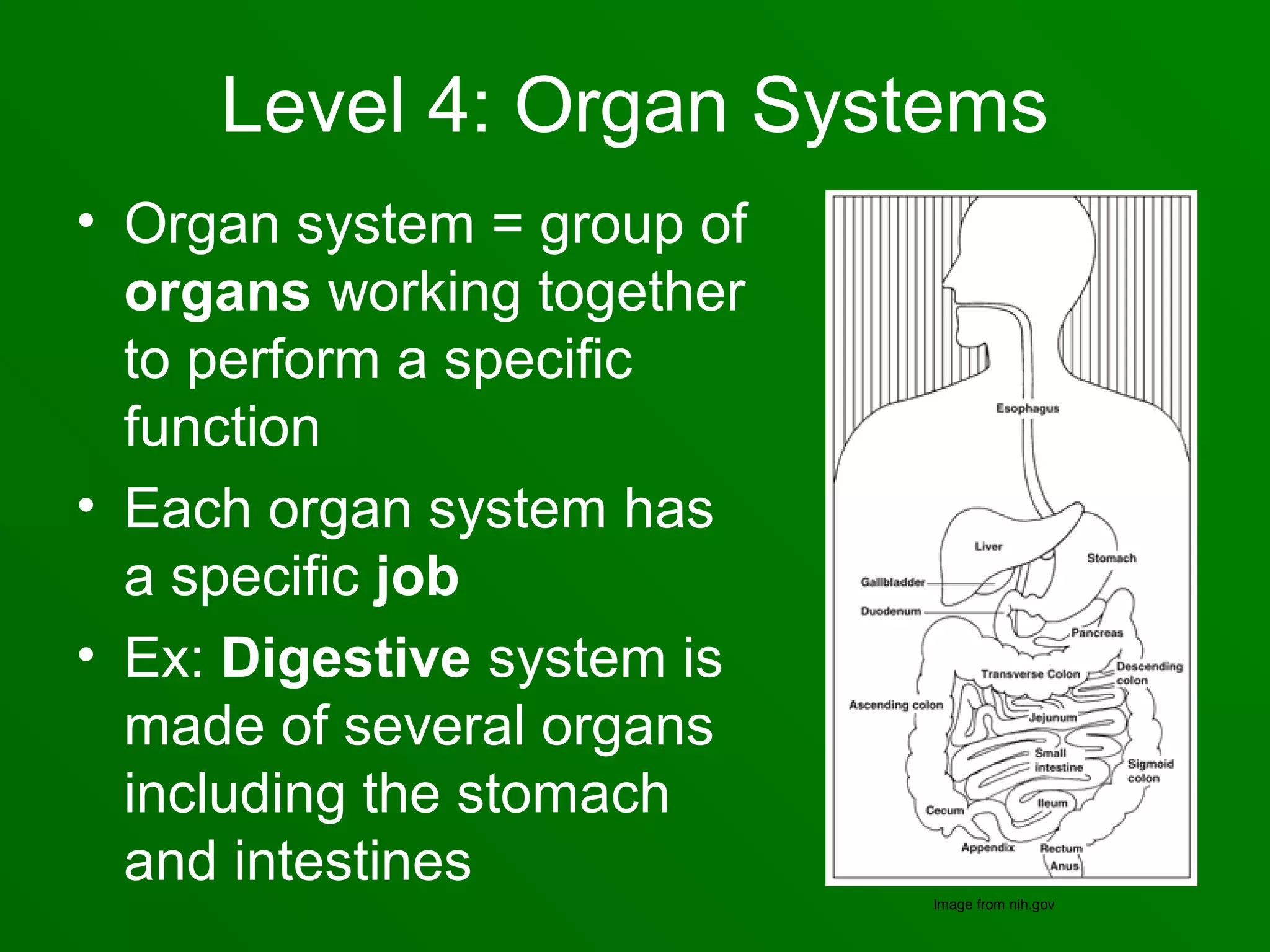 Level 4: Organ Systems

• Organ system = group of organs working together to perform a specific function
• Each organ system has a specific job
• Ex: Digestive system is made of several organs including the stomach and intestines

Esophagus
Liver
Stomach
Gallbladder
Duodenum
Pancreas
Transverse Colon
Descending colon
Ascending colon
Jejunum
Small intestine
Sigmoid colon
Cecum
Ileum
Appendix
Rectum
Anus

Image from nih.gov